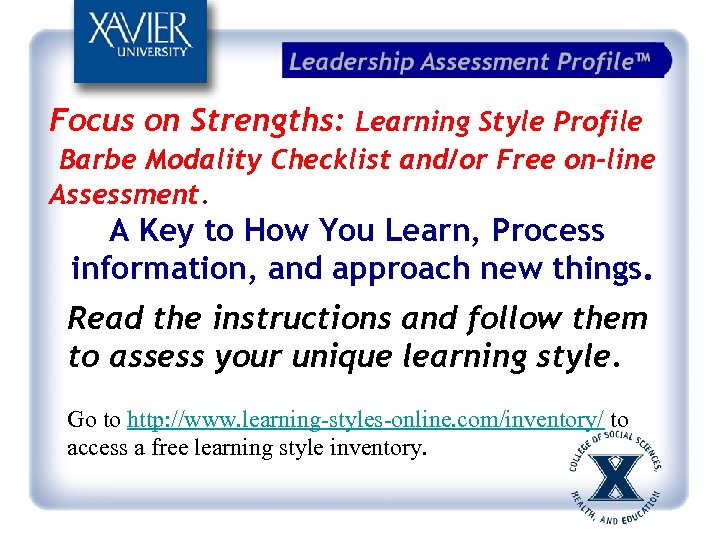 XAVIER
UNIVERSITY

Leadership Assessment Profile™

Focus on Strengths: Learning Style Profile
Barbe Modality Checklist and/or Free on-line Assessment.

A Key to How You Learn, Process information, and approach new things.

Read the instructions and follow them to assess your unique learning style.

Go to http://www.learning-styles-online.com/inventory/ to access a free learning style inventory.

COLLEGE OF SOCIAL SCIENCES, HEALTH, AND EDUCATION
X